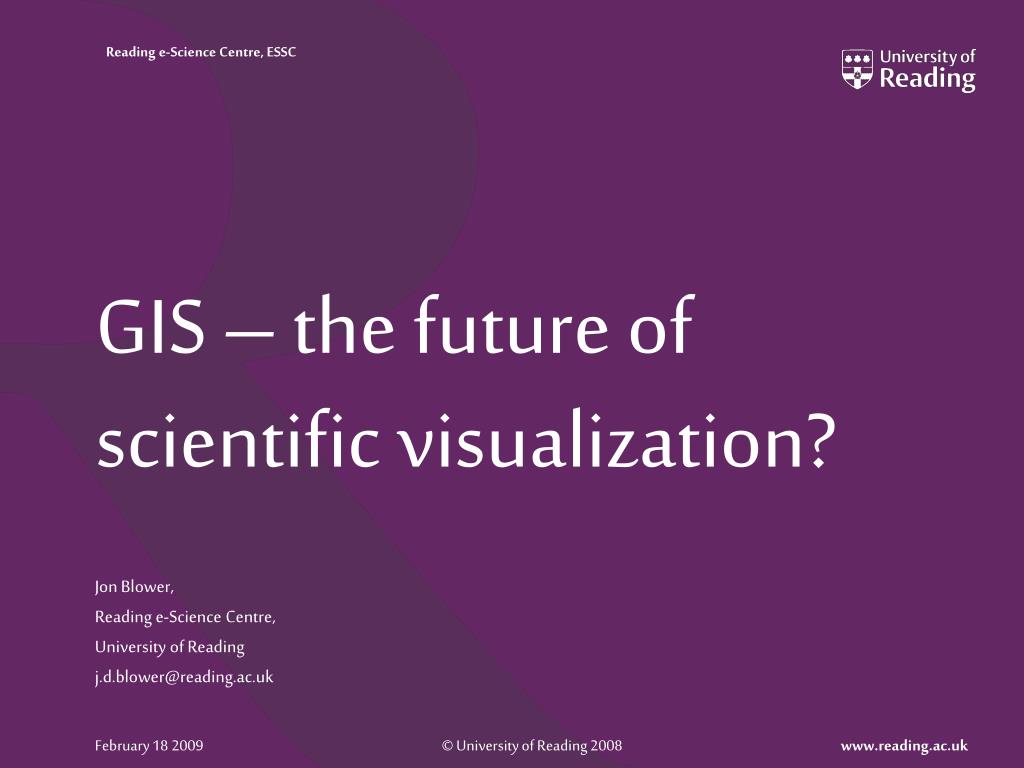 Reading e-Science Centre, ESSC

University of Reading

GIS – the future of scientific visualization?

Jon Blower,
Reading e-Science Centre,
University of Reading
j.d.blower@reading.ac.uk

February 18 2009

© University of Reading 2008

www.reading.ac.uk